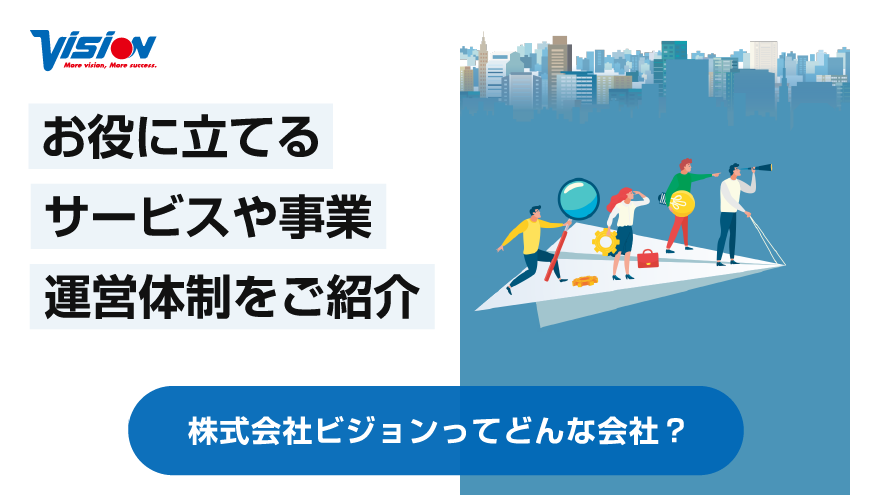 Vision
More vision, More success.

お役に立てる
サービスや事業
運営体制をご紹介

株式会社ビジョンってどんな会社？